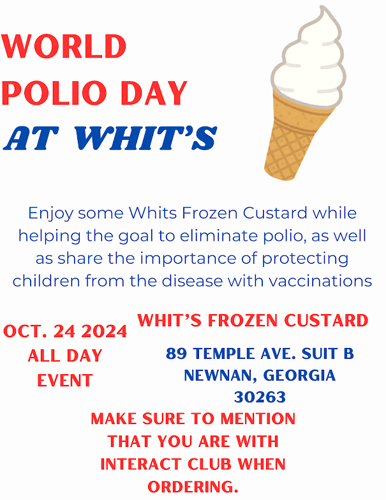 WORLD POLIO DAY AT WHIT'S

Enjoy some Whits Frozen Custard while helping the goal to eliminate polio, as well as share the importance of protecting children from the disease with vaccinations

OCT. 24 2024
ALL DAY EVENT

WHIT'S FROZEN CUSTARD

89 TEMPLE AVE. SUIT B
NEWNAN, GEORGIA
30263

MAKE SURE TO MENTION THAT YOU ARE WITH INTERACT CLUB WHEN ORDERING.